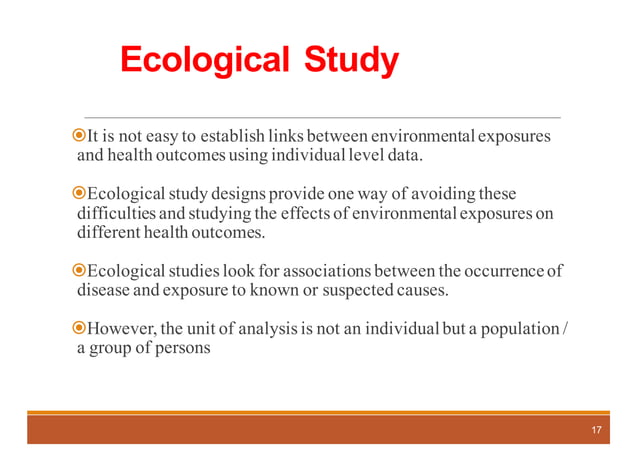 Ecological Study

It is not easy to establish links between environmental exposures and health outcomes using individual level data.

Ecological study designs provide one way of avoiding these difficulties and studying the effects of environmental exposures on different health outcomes.

Ecological studies look for associations between the occurrence of disease and exposure to known or suspected causes.

However, the unit of analysis is not an individual but a population / a group of persons

17